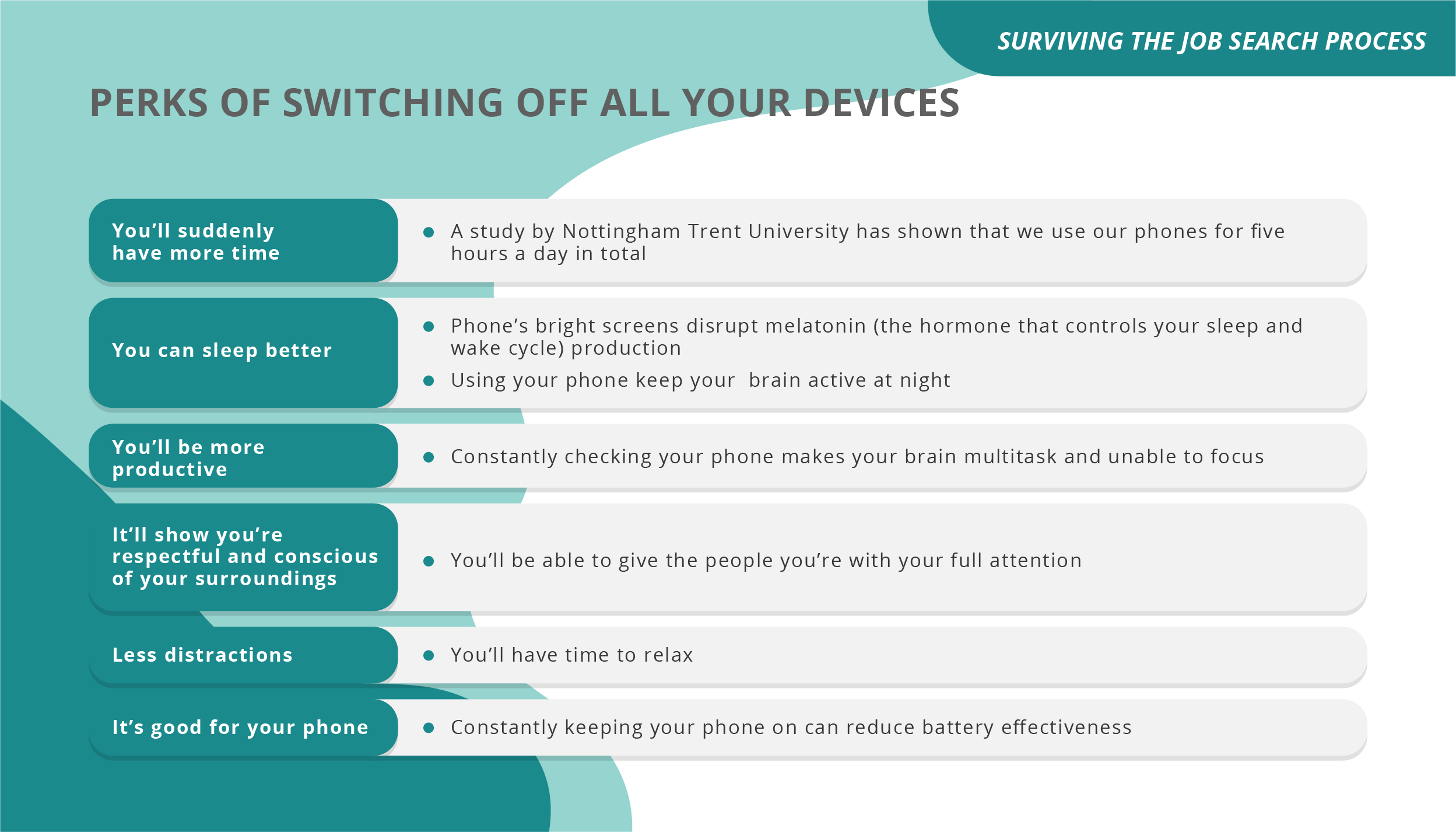 SURVIVING THE JOB SEARCH PROCESS

PERKS OF SWITCHING OFF ALL YOUR DEVICES

You'll suddenly have more time

- A study by Nottingham Trent University has shown that we use our phones for five hours a day in total

You can sleep better

- Phone's bright screens disrupt melatonin (the hormone that controls your sleep and wake cycle) production
- Using your phone keep your brain active at night

You'll be more productive

- Constantly checking your phone makes your brain multitask and unable to focus

It'll show you're respectful and conscious of your surroundings

- You'll be able to give the people you're with your full attention

Less distractions

- You'll have time to relax

It's good for your phone

- Constantly keeping your phone on can reduce battery effectiveness